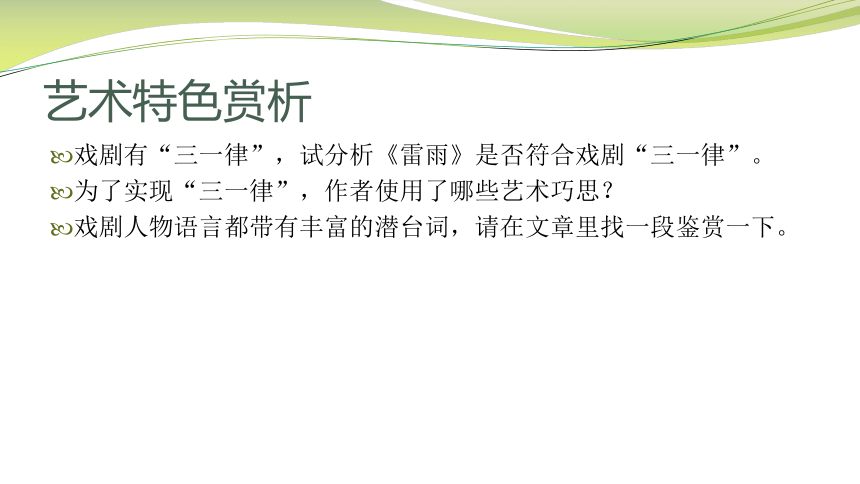 艺术特色赏析

戏剧有“三一律”，试分析《雷雨》是否符合戏剧“三一律”。

为了实现“三一律”，作者使用了哪些艺术巧思？

戏剧人物语言都带有丰富的潜台词，请在文章里找一段鉴赏一下。